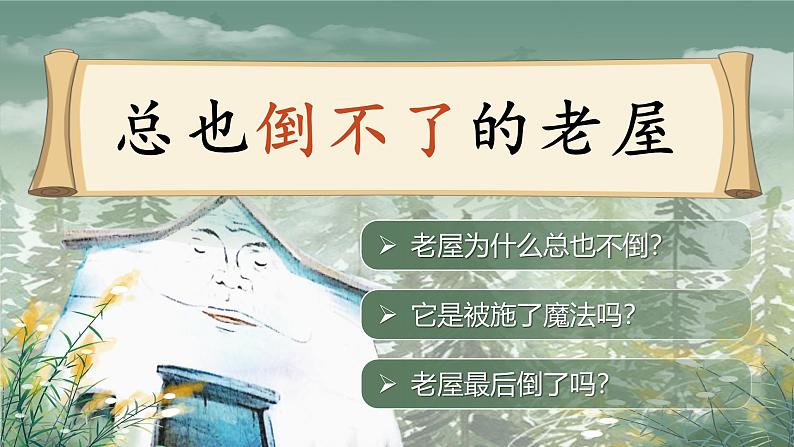 总也倒不了的老屋

➢ 老屋为什么总也不倒?

➢ 它是被施了魔法吗?

➢ 老屋最后倒了吗?